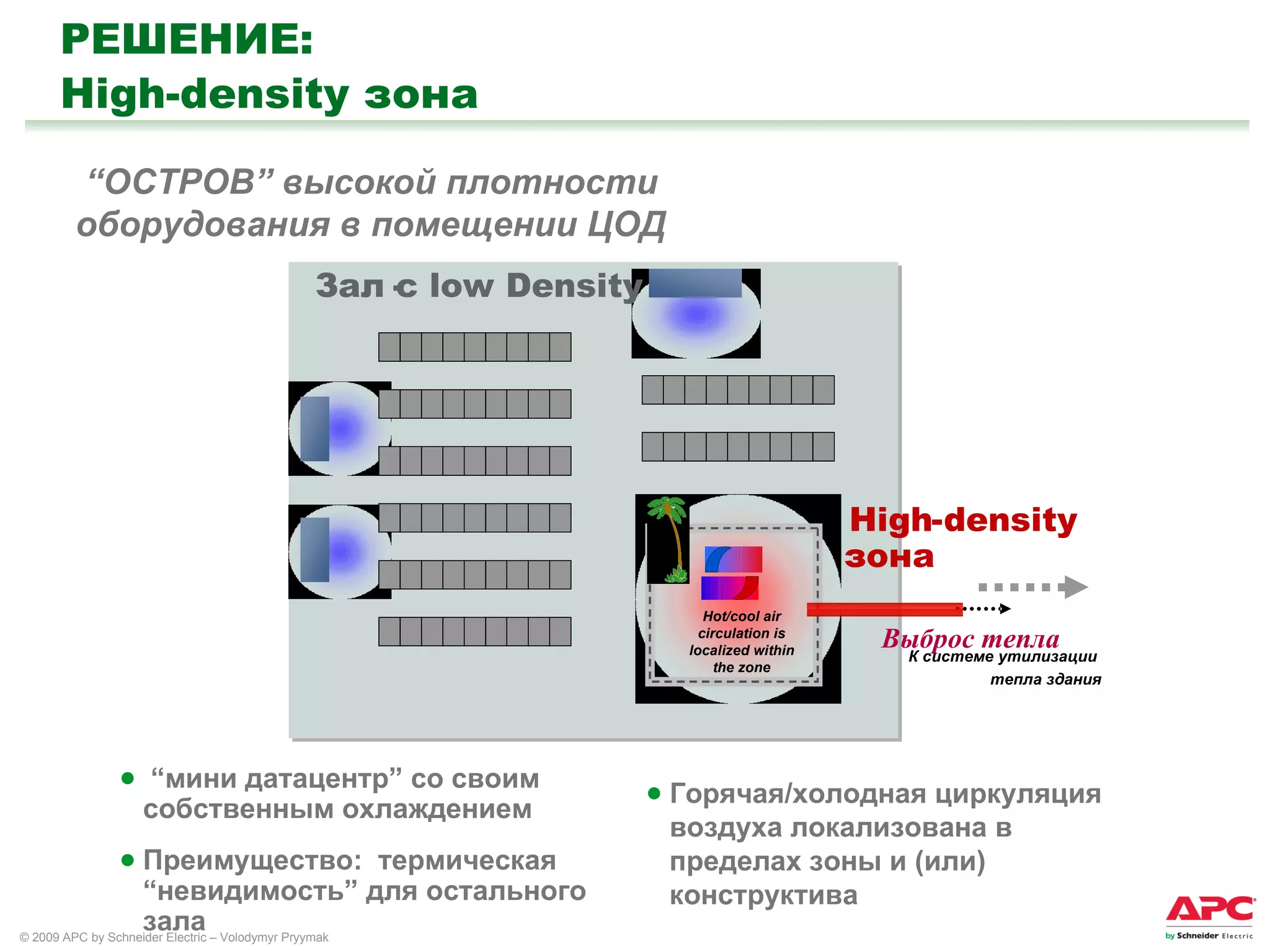 РЕШЕНИЕ:
High-density зона

“ОСТРОВ” высокой плотности оборудования в помещении ЦОД

Зал с low Density

High-density зона

Hot/cool air circulation is localized within the zone

Выброс тепла
К системе утилизации тепла здания

• “мини датацентр” со своим собственным охлаждением

• Преимущество: термическая “невидимость” для остального зала

• Горячая/холодная циркуляция воздуха локализована в пределах зоны и (или) конструктива

© 2009 APC by Schneider Electric – Volodymyr Pryymak

APC by Schneider Electric